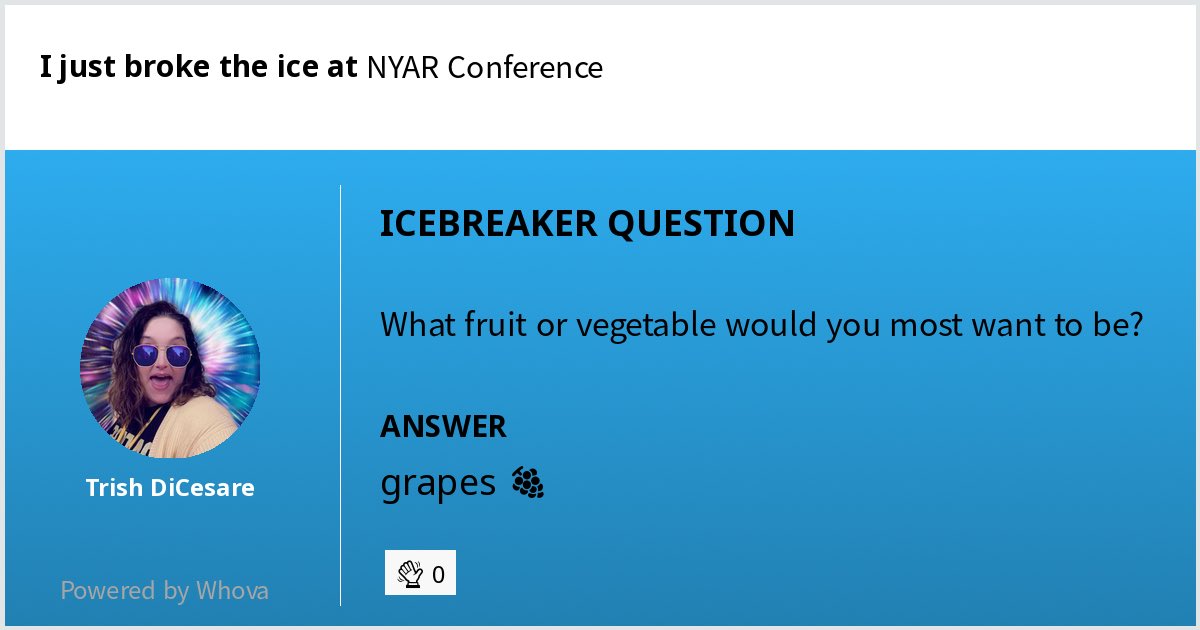 I just broke the ice at NYAR Conference

Trish DiCesare

Powered by Whova

ICEBREAKER QUESTION

What fruit or vegetable would you most want to be?

ANSWER

grapes 🍇

👋 0